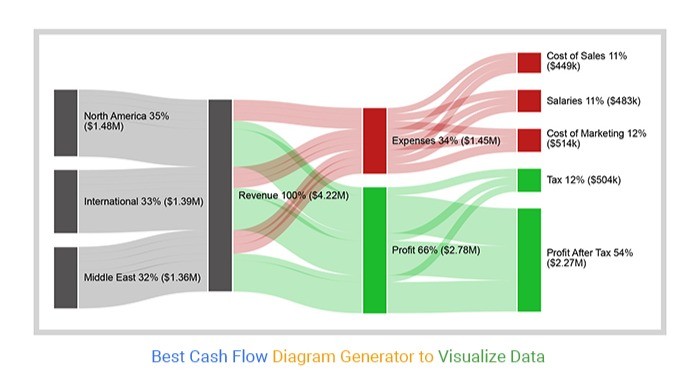 North America 35% ($1.48M)

International 33% ($1.39M)

Middle East 32% ($1.36M)

Revenue 100% ($4.22M)

Expenses 34% ($1.45M)

Profit 66% ($2.78M)

Cost of Sales 11% ($449k)

Salaries 11% ($483k)

Cost of Marketing 12% ($514k)

Tax 12% ($504k)

Profit After Tax 54% ($2.27M)

Best Cash Flow Diagram Generator to Visualize Data